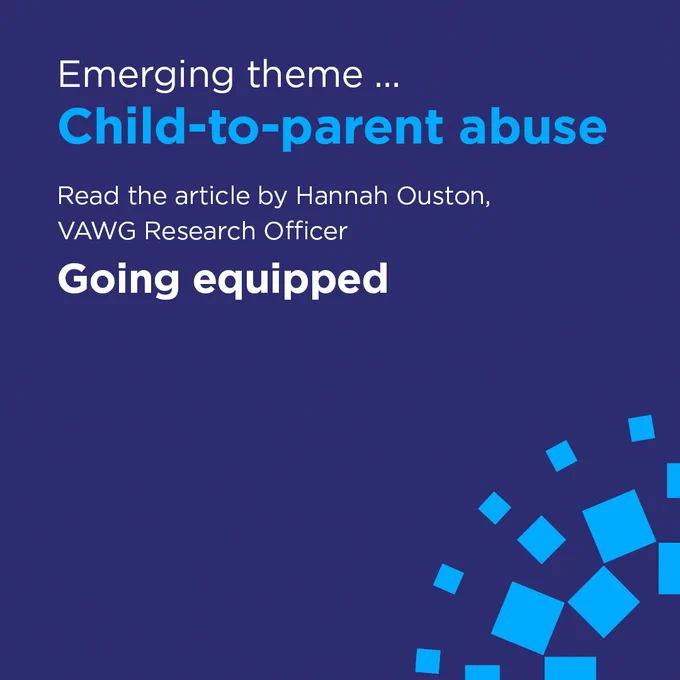 Emerging theme ...
Child-to-parent abuse

Read the article by Hannah Ouston, VAWG Research Officer

Going equipped